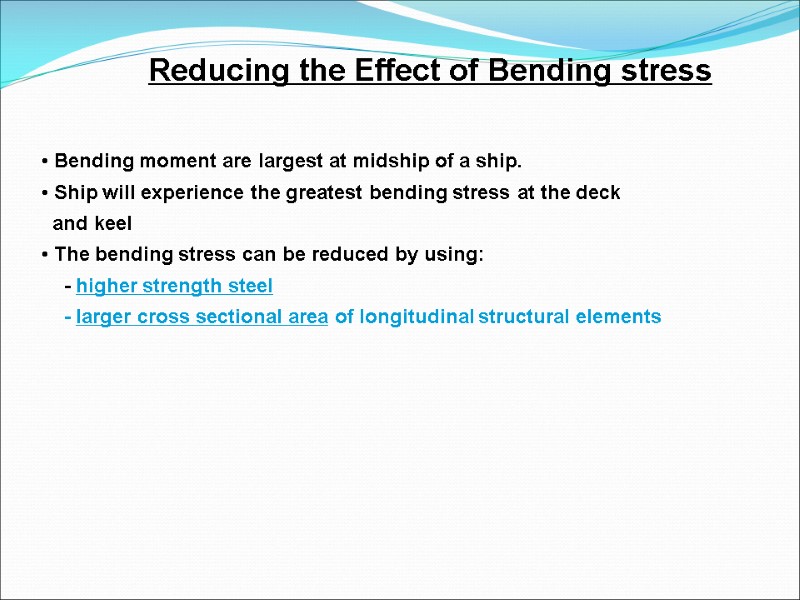 Reducing the Effect of Bending stress

• Bending moment are largest at midship of a ship.
• Ship will experience the greatest bending stress at the deck and keel
• The bending stress can be reduced by using:
- higher strength steel
- larger cross sectional area of longitudinal structural elements